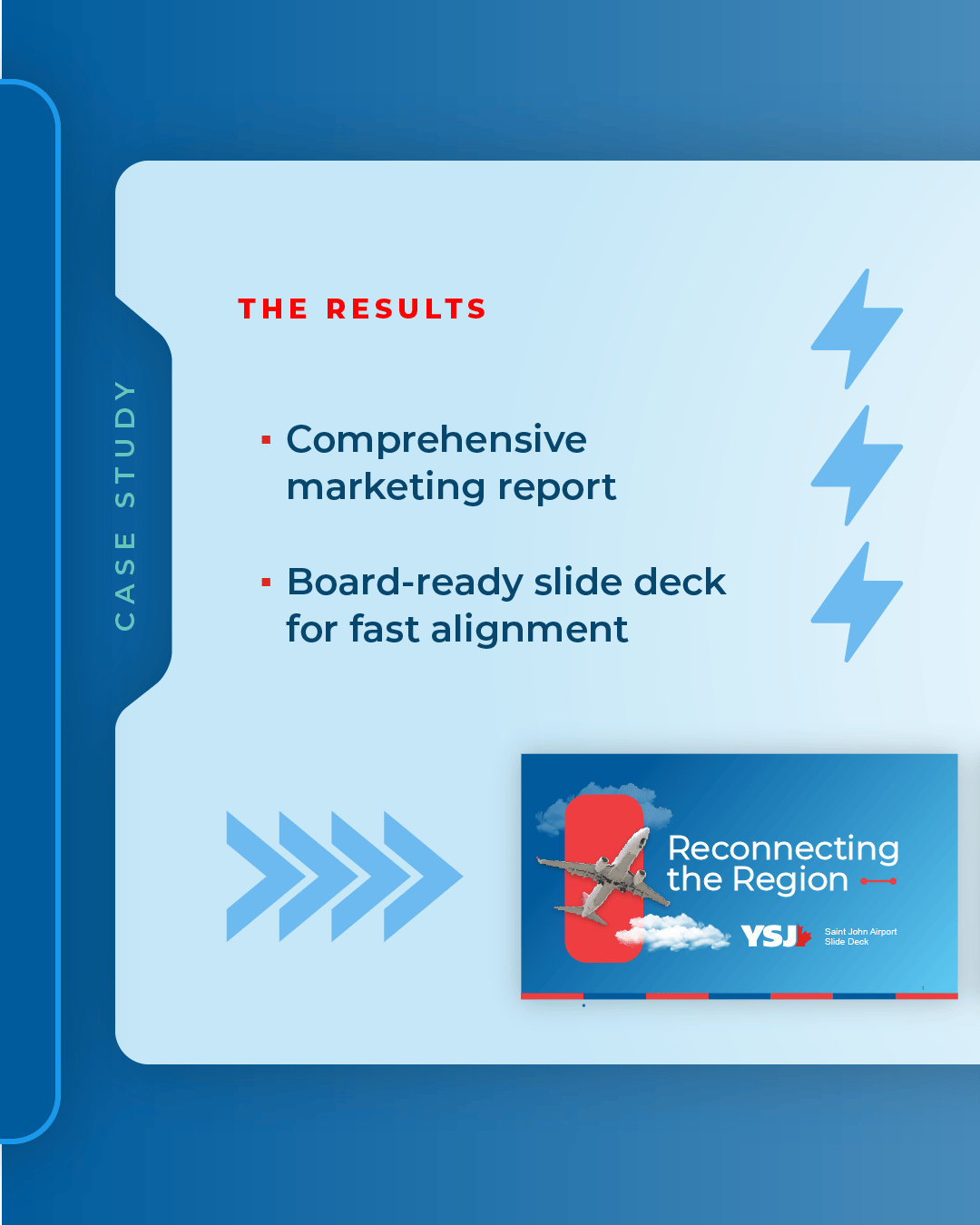 CASE STUDY

THE RESULTS

▪ Comprehensive marketing report

▪ Board-ready slide deck for fast alignment

Reconnecting the Region

YSJ

Saint John Airport
Slide Deck